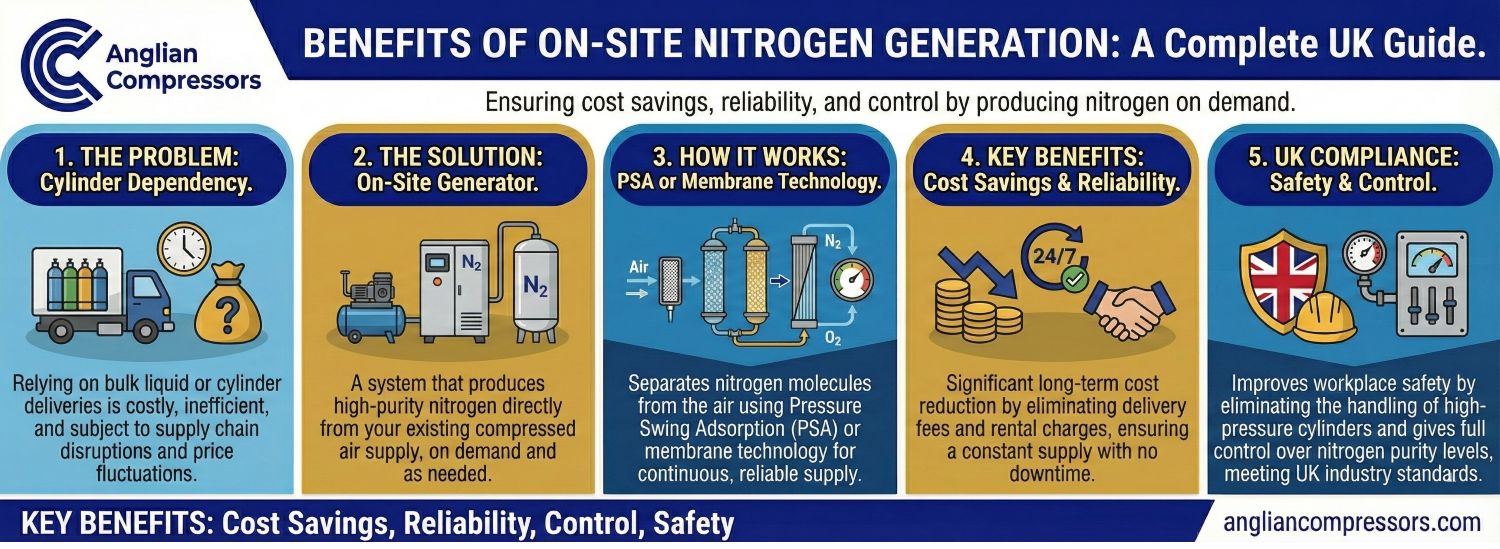 Anglian Compressors

BENEFITS OF ON-SITE NITROGEN GENERATION: A Complete UK Guide.

Ensuring cost savings, reliability, and control by producing nitrogen on demand.

1. THE PROBLEM: Cylinder Dependency.

?

Relying on bulk liquid or cylinder deliveries is costly, inefficient, and subject to supply chain disruptions and price fluctuations.

2. THE SOLUTION: On-Site Generator.

$N_2$

$N_2$

A system that produces high-purity nitrogen directly from your existing compressed air supply, on demand and as needed.

3. HOW IT WORKS: PSA or Membrane Technology.

Air

$N_2$

$O_2$

Separates nitrogen molecules from the air using Pressure Swing Adsorption (PSA) or membrane technology for continuous, reliable supply.

4. KEY BENEFITS: Cost Savings & Reliability.

24/7

Significant long-term cost reduction by eliminating delivery fees and rental charges, ensuring a constant supply with no downtime.

5. UK COMPLIANCE: Safety & Control.

Improves workplace safety by eliminating the handling of high-pressure cylinders and gives full control over nitrogen purity levels, meeting UK industry standards.

KEY BENEFITS: Cost Savings, Reliability, Control, Safety

angliancompressors.com